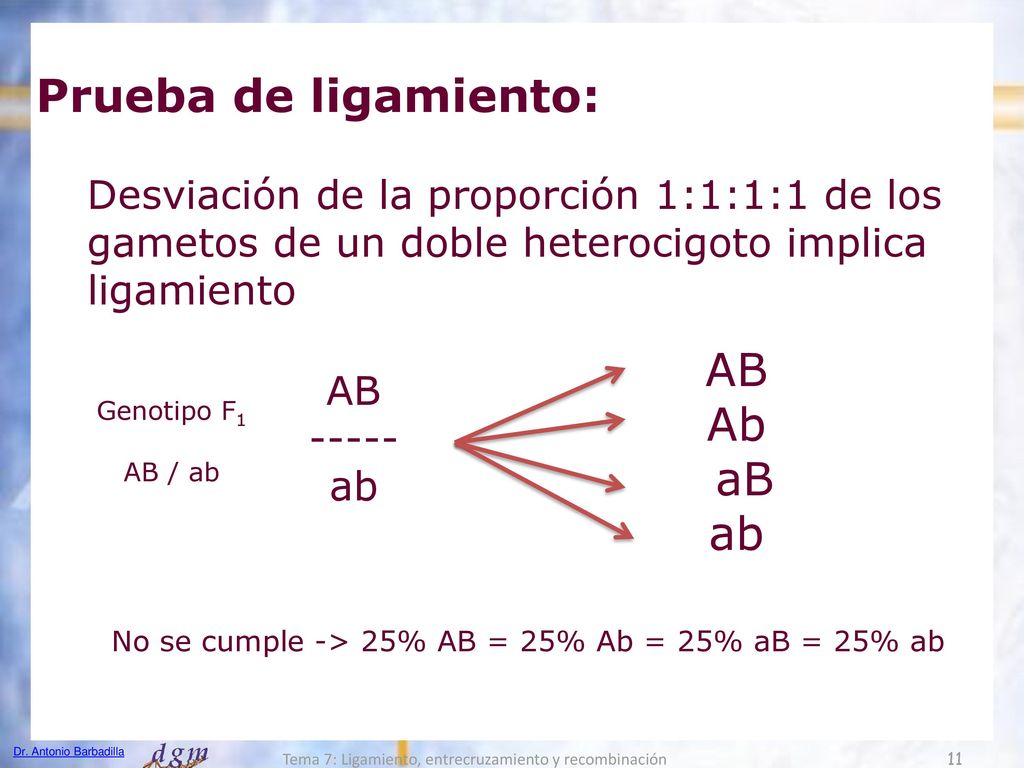 Prueba de ligamiento:

Desviación de la proporción 1:1:1:1 de los gametos de un doble heterocigoto implica ligamiento

Genotipo $F_1$

AB / ab

AB
-----
ab

AB
Ab
aB
ab

No se cumple -> 25% AB = 25% Ab = 25% aB = 25% ab

Dr. Antonio Barbadilla

dgm

Tema 7: Ligamiento, entrecruzamiento y recombinación

11